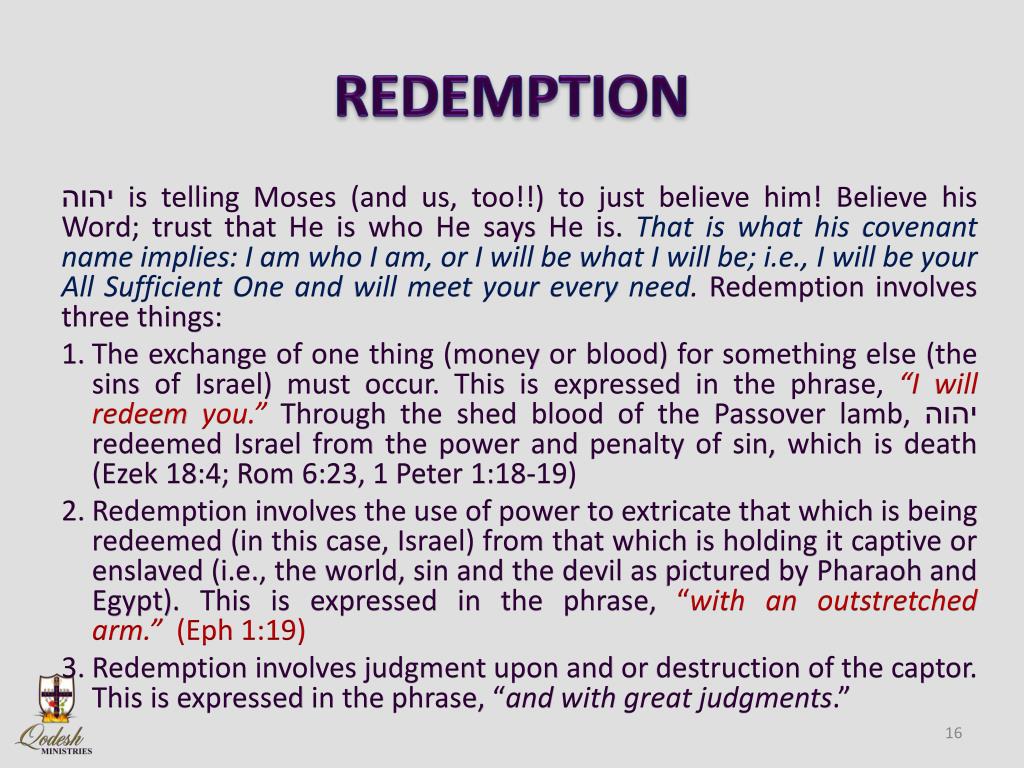 REDEMPTION

יהוה is telling Moses (and us, too!!) to just believe him! Believe his Word; trust that He is who He says He is. That is what his covenant name implies: I am who I am, or I will be what I will be; i.e., I will be your All Sufficient One and will meet your every need. Redemption involves three things:

1. The exchange of one thing (money or blood) for something else (the sins of Israel) must occur. This is expressed in the phrase, "I will redeem you." Through the shed blood of the Passover lamb, יהוה redeemed Israel from the power and penalty of sin, which is death (Ezek 18:4; Rom 6:23, 1 Peter 1:18-19)

2. Redemption involves the use of power to extricate that which is being redeemed (in this case, Israel) from that which is holding it captive or enslaved (i.e., the world, sin and the devil as pictured by Pharaoh and Egypt). This is expressed in the phrase, "with an outstretched arm." (Eph 1:19)

3. Redemption involves judgment upon and or destruction of the captor. This is expressed in the phrase, "and with great judgments."

Qodesh MINISTRIES

16